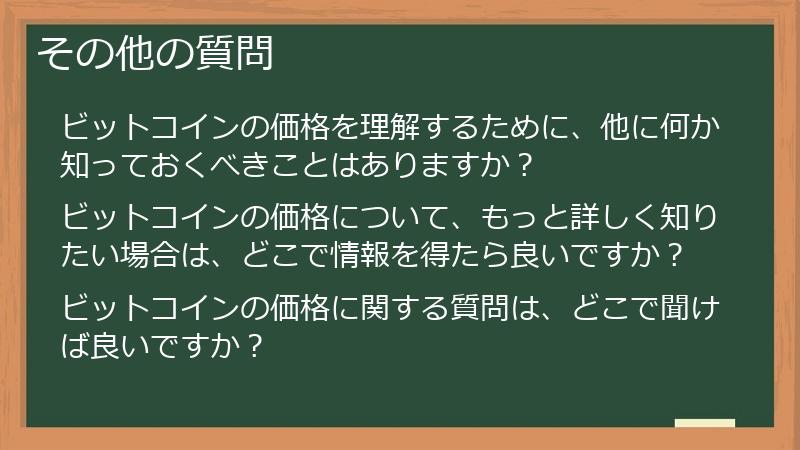 その他の質問

ビットコインの価格を理解するために、他に何か知っておくべきことはありますか？

ビットコインの価格について、もっと詳しく知りたい場合は、どこで情報を得たら良いですか？

ビットコインの価格に関する質問は、どこで聞けば良いですか？